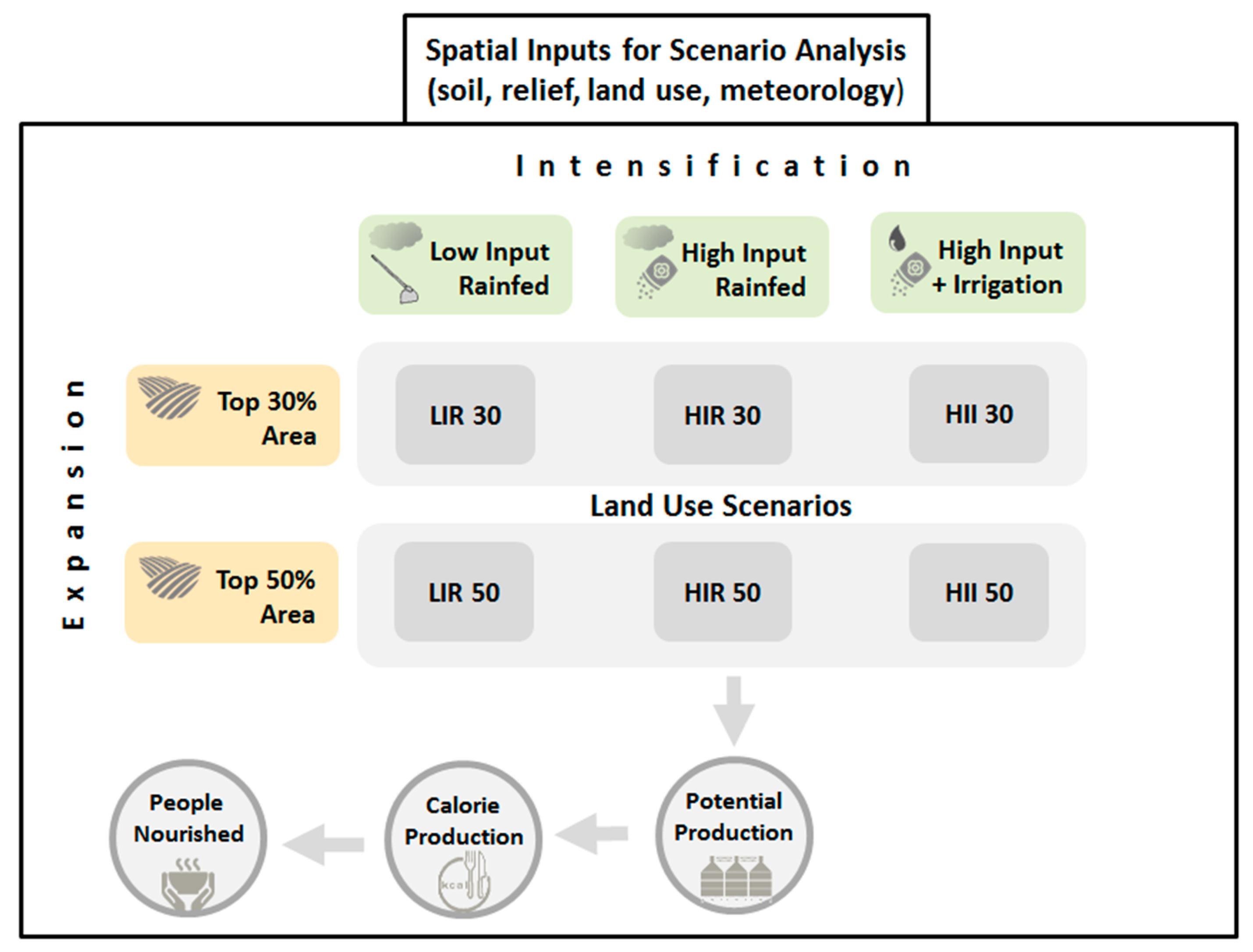 Spatial Inputs for Scenario Analysis
(soil, relief, land use, meteorology)

Intensification

Low Input Rainfed

High Input Rainfed

High Input + Irrigation

Expansion

Top 30% Area

LIR 30

HIR 30

HII 30

Land Use Scenarios

Top 50% Area

LIR 50

HIR 50

HII 50

Potential Production

Calorie Production

kcal

People Nourished